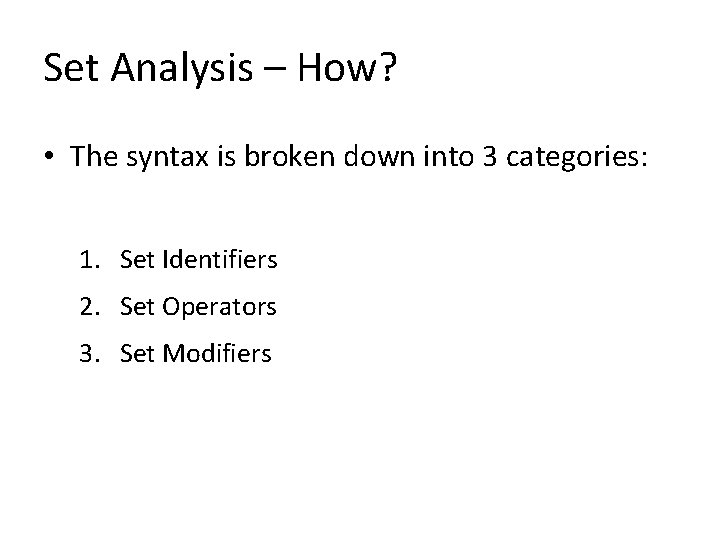 Set Analysis – How?

• The syntax is broken down into 3 categories:

1. Set Identifiers
2. Set Operators
3. Set Modifiers